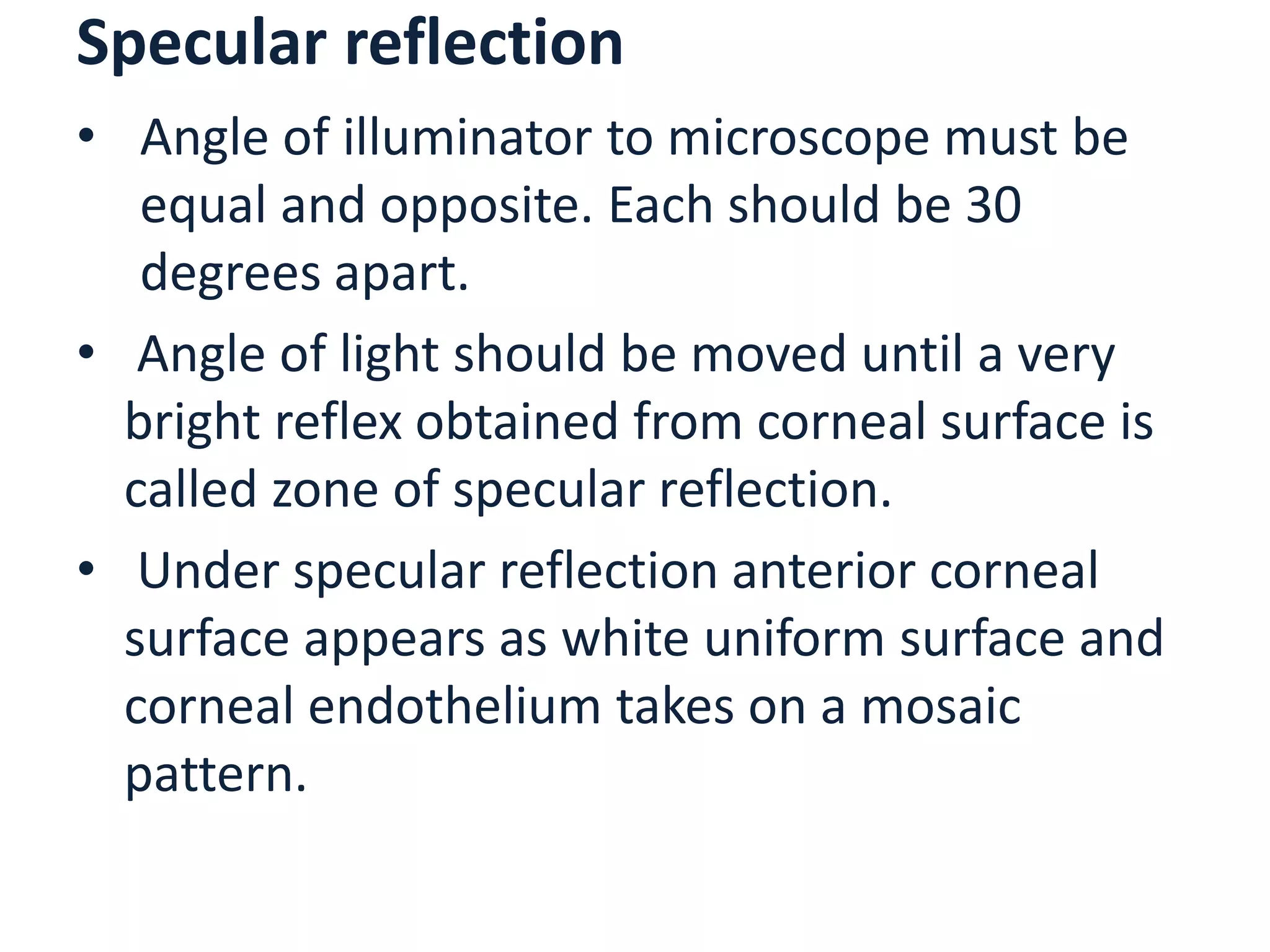 Specular reflection

• Angle of illuminator to microscope must be equal and opposite. Each should be 30 degrees apart.

• Angle of light should be moved until a very bright reflex obtained from corneal surface is called zone of specular reflection.

• Under specular reflection anterior corneal surface appears as white uniform surface and corneal endothelium takes on a mosaic pattern.